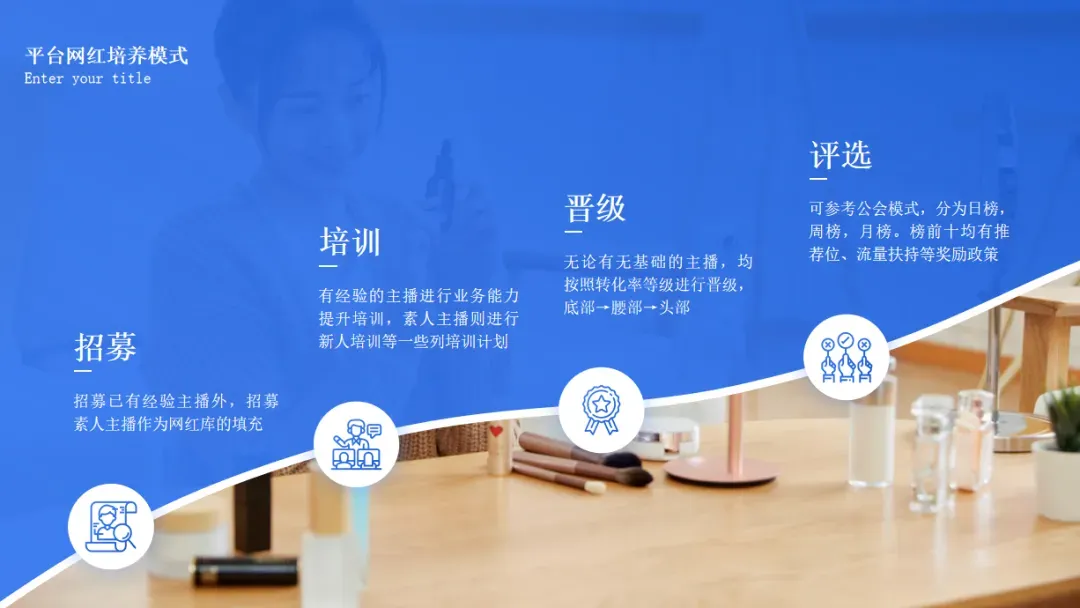 平台网红培养模式
Enter your title

招募
招募已有经验主播外，招募素人主播作为网红库的填充

培训
有经验的主播进行业务能力提升培训，素人主播则进行新人培训等一些列培训计划

晋级
无论有无基础的主播，均按照转化率等级进行晋级，底部→腰部→头部

评选
可参考公会模式，分为日榜，周榜，月榜。榜前十均有推荐位、流量扶持等奖励政策